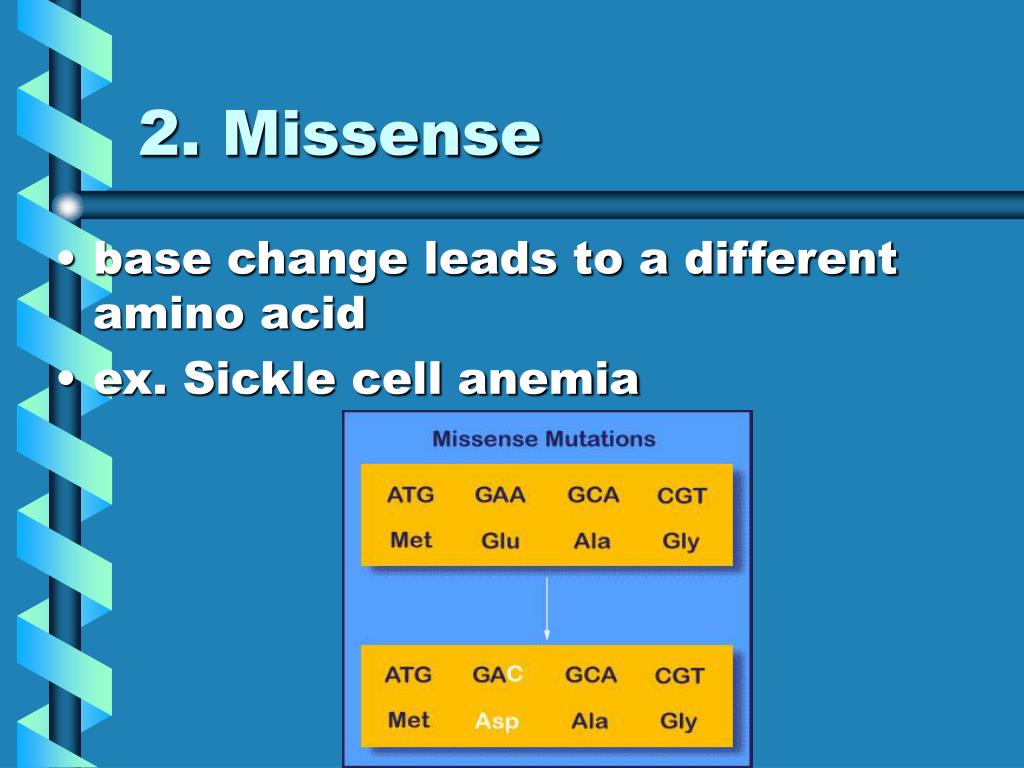 2. Missense

• base change leads to a different amino acid
• ex. Sickle cell anemia

Missense Mutations

| ATG | GAA | GCA | CGT |
|---|---|---|---|
| Met | Glu | Ala | Gly |

| ATG | GAC | GCA | CGT |
|---|---|---|---|
| Met | Asp | Ala | Gly |